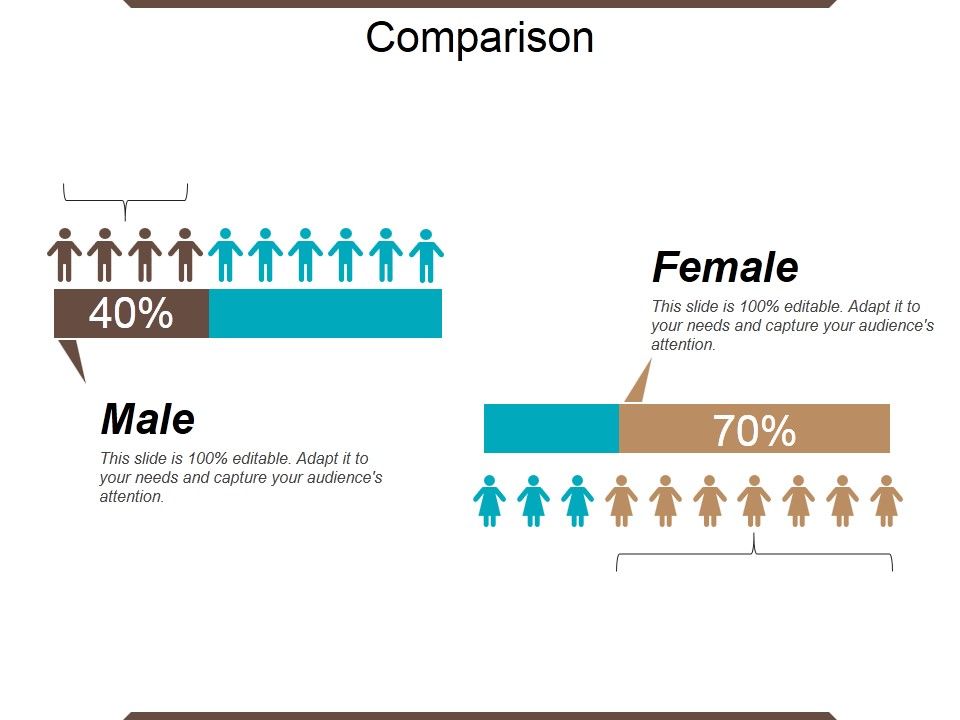 Comparison

40%

Male

This slide is 100% editable. Adapt it to your needs and capture your audience's attention.

Female

This slide is 100% editable. Adapt it to your needs and capture your audience's attention.

70%